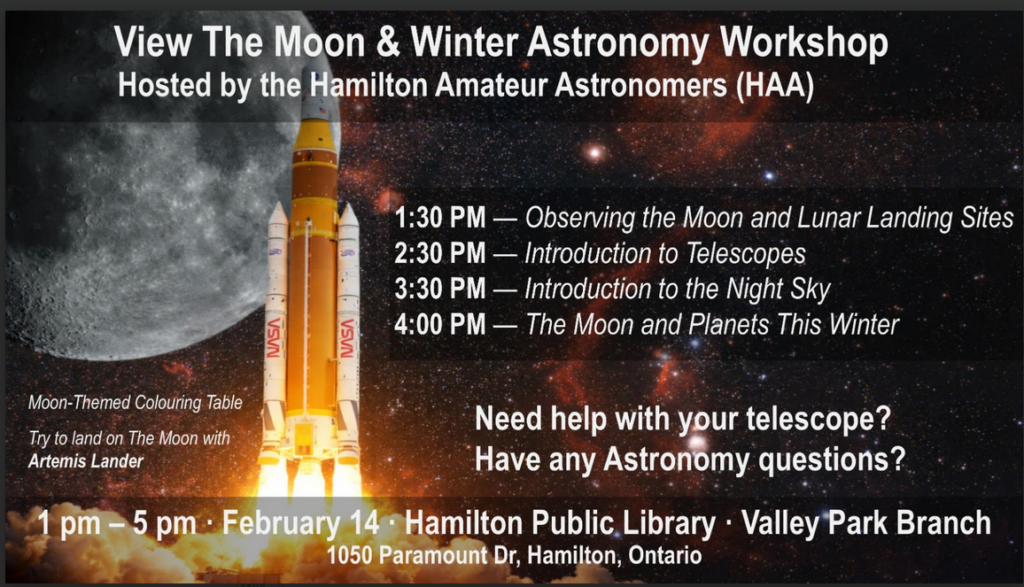 View The Moon & Winter Astronomy Workshop
Hosted by the Hamilton Amateur Astronomers (HAA)

1:30 PM — Observing the Moon and Lunar Landing Sites
2:30 PM — Introduction to Telescopes
3:30 PM — Introduction to the Night Sky
4:00 PM — The Moon and Planets This Winter

NASA NASA

Moon-Themed Colouring Table

Try to land on The Moon with Artemis Lander

Need help with your telescope?
Have any Astronomy questions?

1 pm – 5 pm · February 14 · Hamilton Public Library · Valley Park Branch
1050 Paramount Dr, Hamilton, Ontario